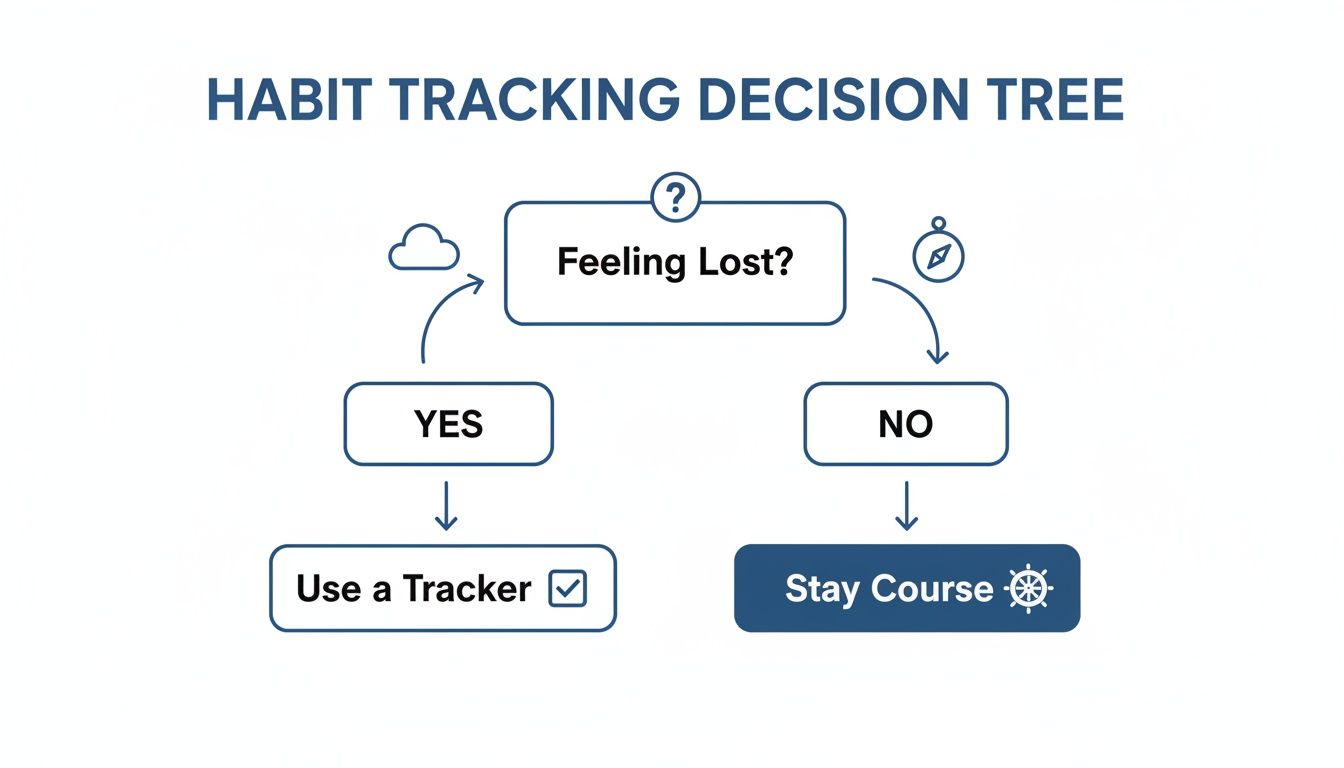 HABIT TRACKING DECISION TREE

?

Feeling Lost?

YES

NO

Use a Tracker

Stay Course